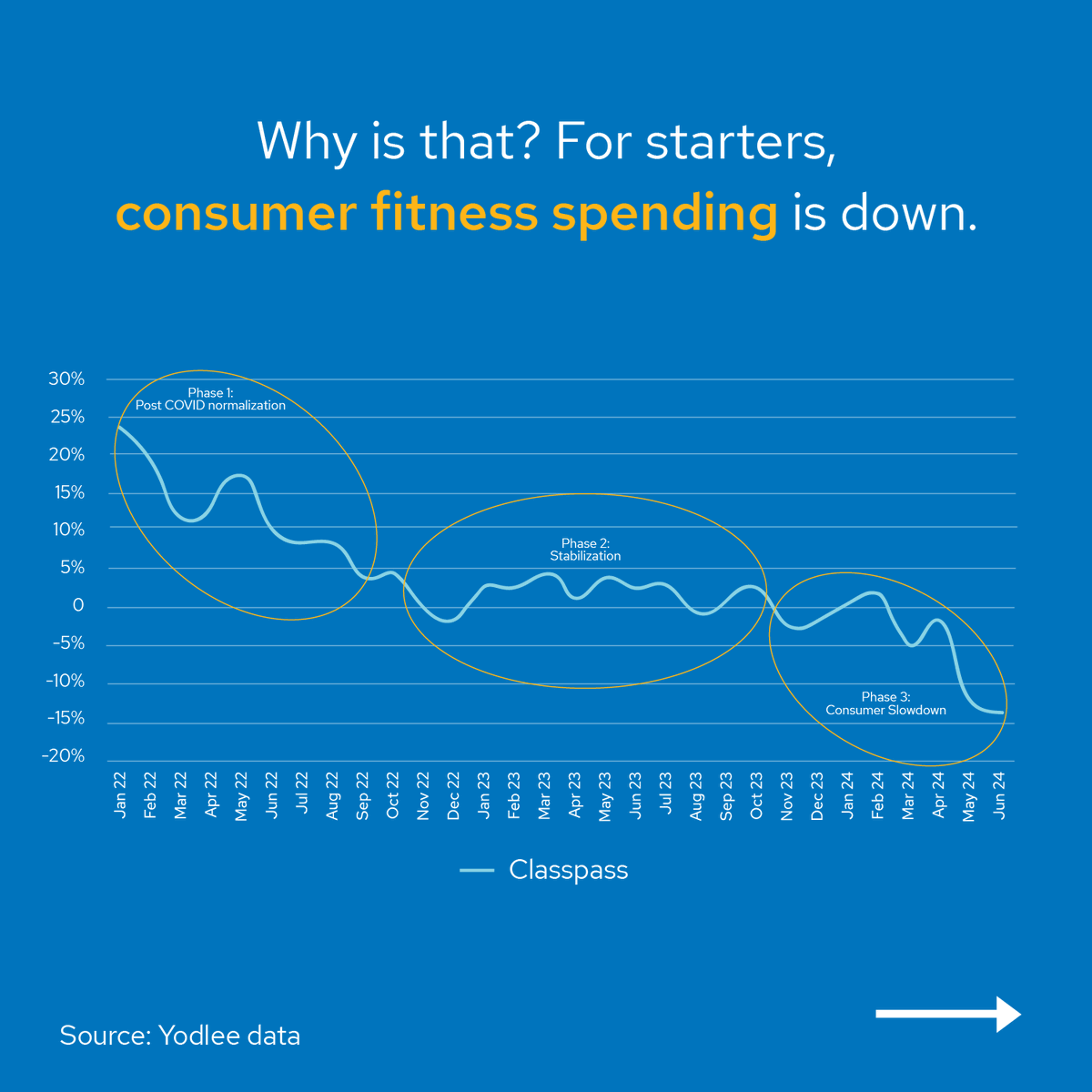 Why is that? For starters, consumer fitness spending is down.

30%
25%
20%
15%
10%
5%
0
-5%
-10%
-15%
-20%

Phase 1:
Post COVID normalization

Phase 2:
Stabilization

Phase 3:
Consumer Slowdown

Jan 22
Feb 22
Mar 22
Apr 22
May 22
Jun 22
Jul 22
Aug 22
Sep 22
Oct 22
Nov 22
Dec 22
Jan 23
Feb 23
Mar 23
Apr 23
May 23
Jun 23
Jul 23
Aug 23
Sep 23
Oct 23
Nov 23
Dec 23
Jan 24
Feb 24
Mar 24
Apr 24
May 24
Jun 24

Classpass

Source: Yodlee data